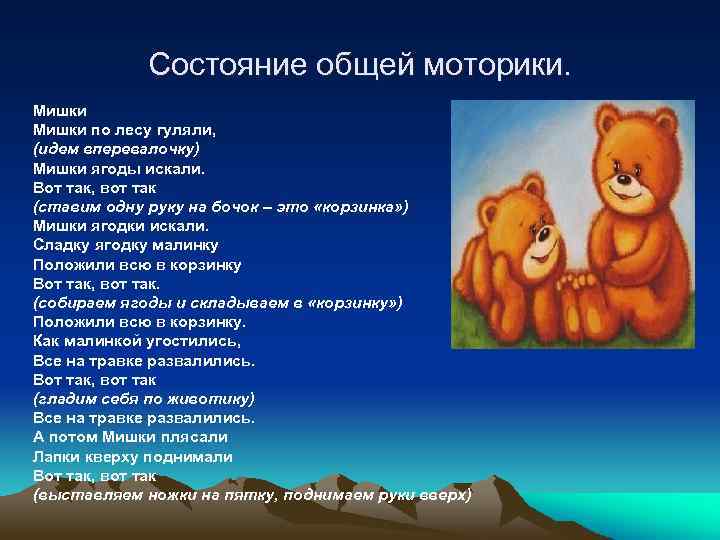 Состояние общей моторики.

Мишки
Мишки по лесу гуляли,
(идем вперевалочку)
Мишки ягоды искали.
Вот так, вот так
(ставим одну руку на бочок – это «корзинка»)
Мишки ягодки искали.
Сладку ягодку малинку
Положили всю в корзинку
Вот так, вот так.
(собираем ягоды и складываем в «корзинку»)
Положили всю в корзинку.
Как малинкой угостились,
Все на травке развалились.
Вот так, вот так
(гладим себя по животику)
Все на травке развалились.
А потом Мишки плясали
Лапки кверху поднимали
Вот так, вот так
(выставляем ножки на пятку, поднимаем руки вверх)